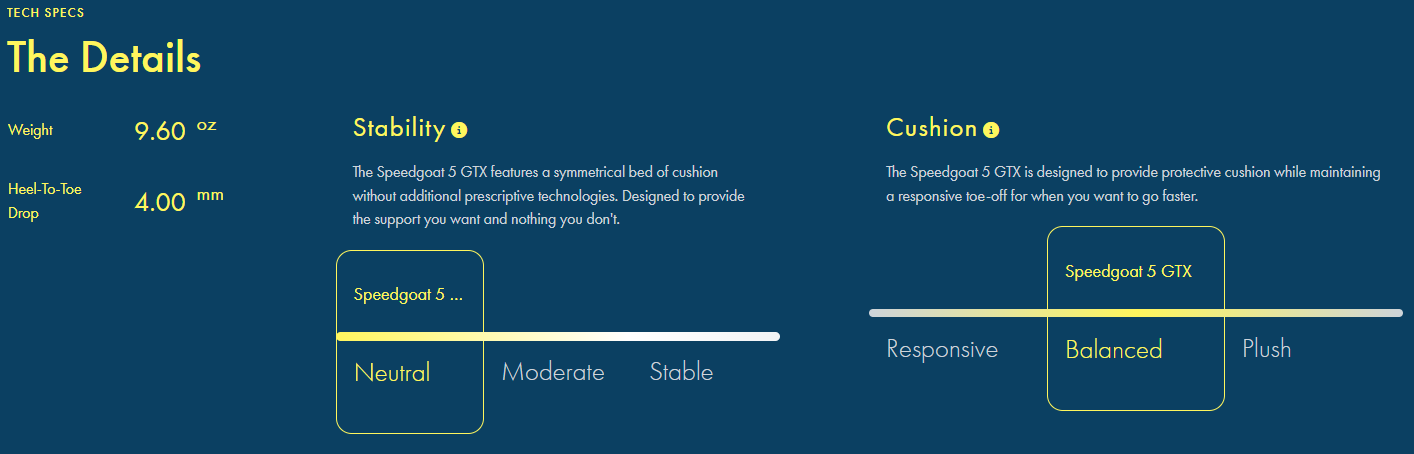 TECH SPECS

The Details

Weight 9.60 oz

Heel-To-Toe Drop 4.00 mm

Stability

The Speedgoat 5 GTX features a symmetrical bed of cushion without additional prescriptive technologies. Designed to provide the support you want and nothing you don't.

Speedgoat 5 ...

Neutral Moderate Stable

Cushion

The Speedgoat 5 GTX is designed to provide protective cushion while maintaining a responsive toe-off for when you want to go faster.

Speedgoat 5 GTX

Responsive Balanced Plush